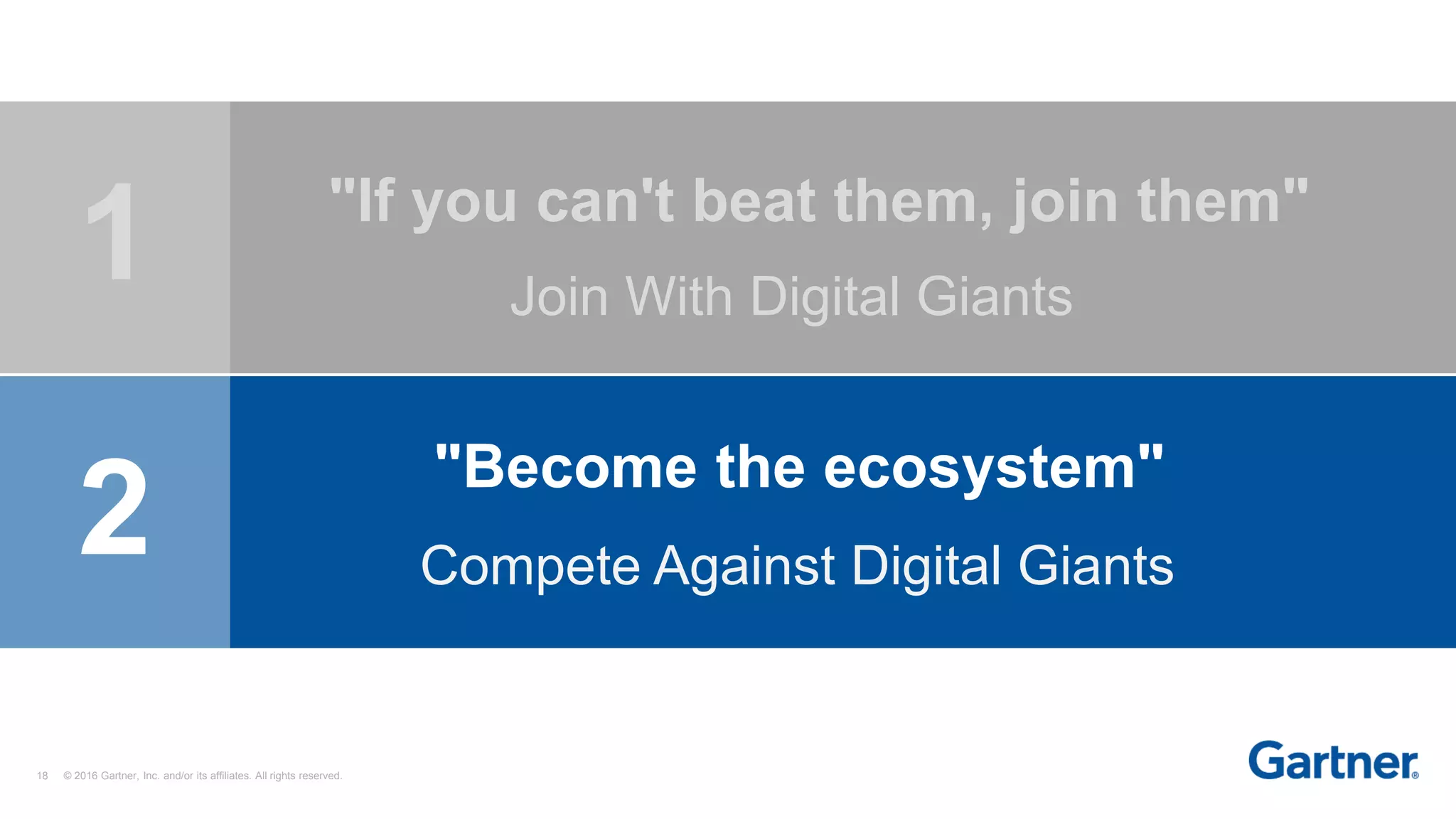 1

"If you can't beat them, join them"

Join With Digital Giants

2

"Become the ecosystem"

Compete Against Digital Giants

18 © 2016 Gartner, Inc. and/or its affiliates. All rights reserved.

Gartner®